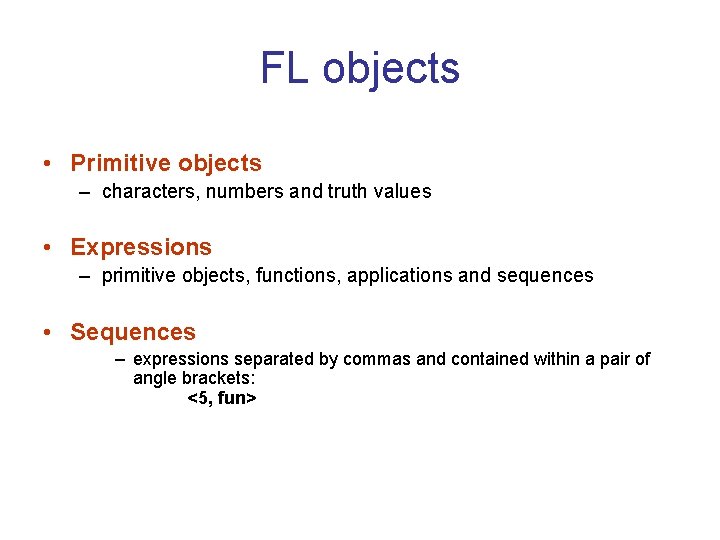 FL objects

• Primitive objects
– characters, numbers and truth values

• Expressions
– primitive objects, functions, applications and sequences

• Sequences
– expressions separated by commas and contained within a pair of angle brackets:
<5, fun>